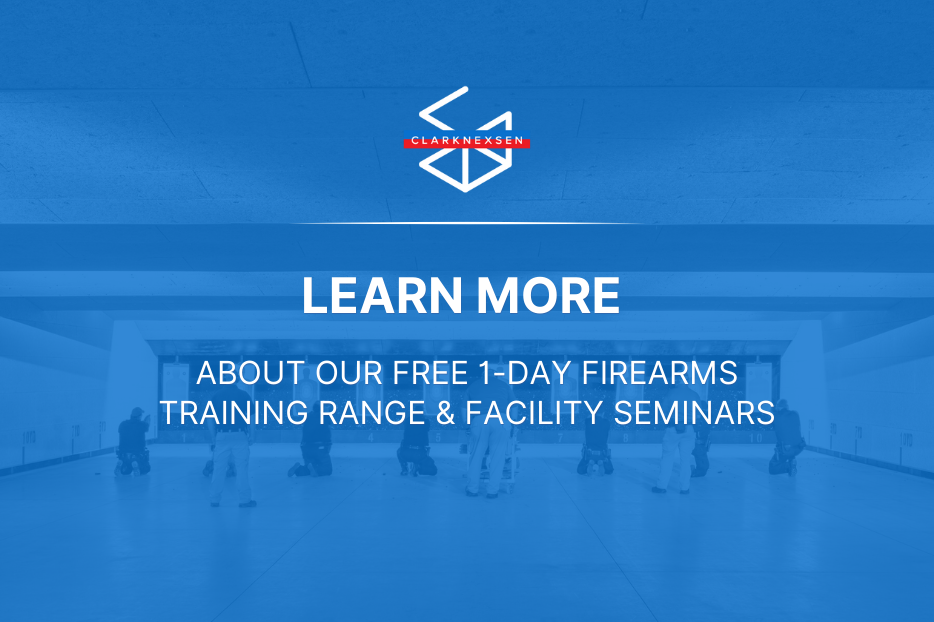 CLARKNEXSEN

LEARN MORE

ABOUT OUR FREE 1-DAY FIREARMS TRAINING RANGE & FACILITY SEMINARS